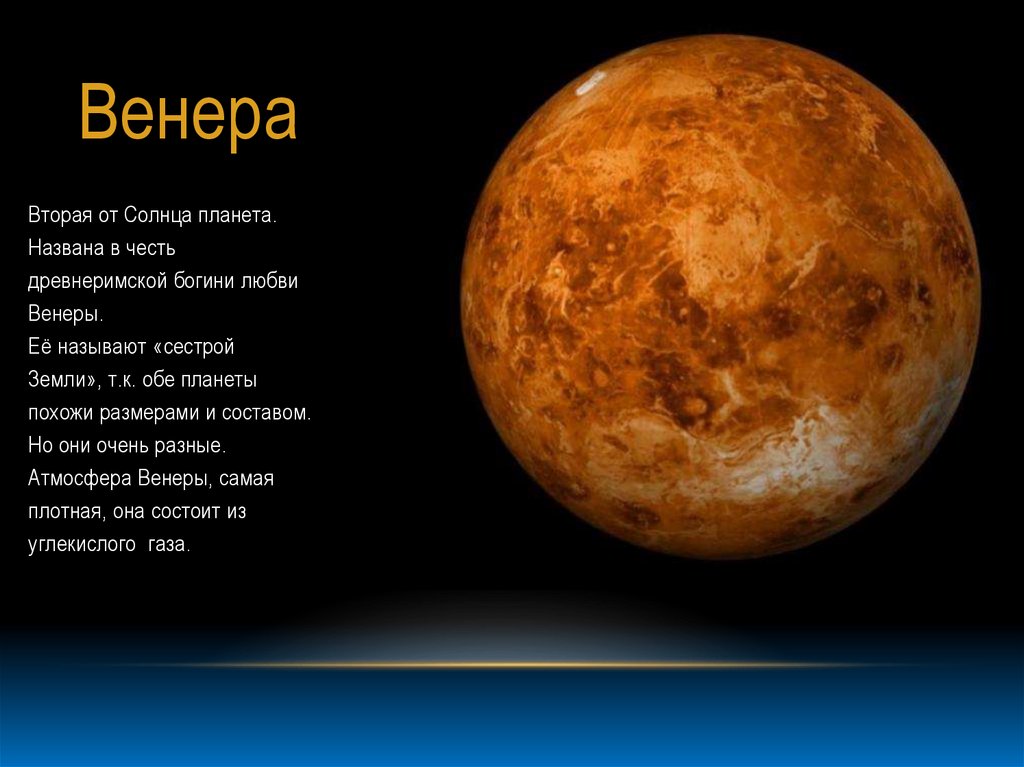 Венера

Вторая от Солнца планета. Названа в честь древнеримской богини любви Венеры.
Её называют «сестрой Земли», т.к. обе планеты похожи размерами и составом. Но они очень разные.
Атмосфера Венеры, самая плотная, она состоит из углекислого газа.